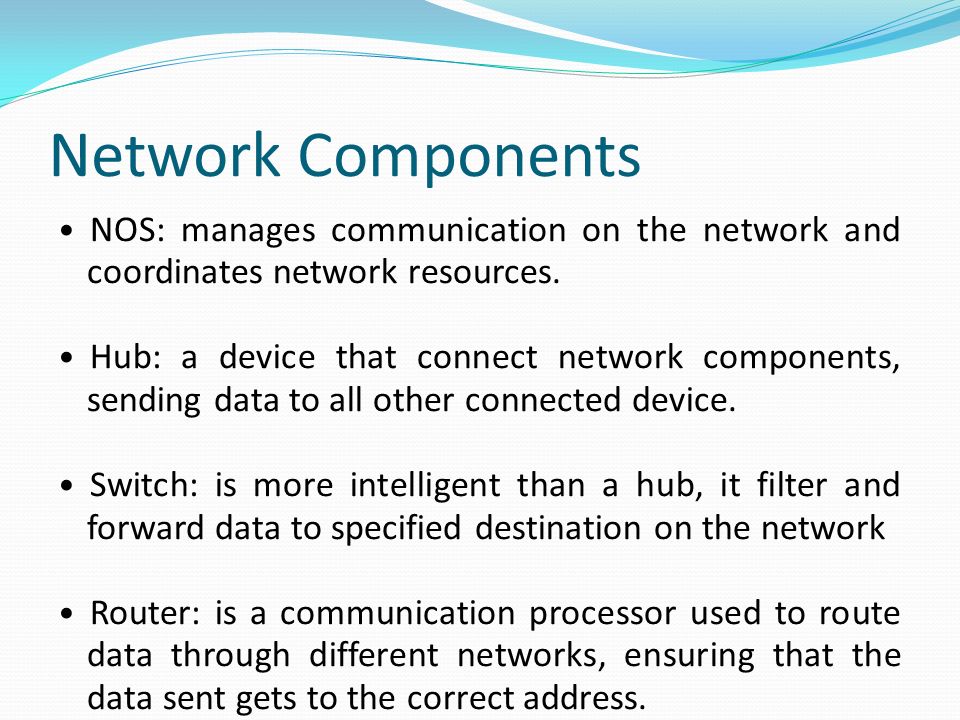 Network Components

• NOS: manages communication on the network and coordinates network resources.

• Hub: a device that connect network components, sending data to all other connected device.

• Switch: is more intelligent than a hub, it filter and forward data to specified destination on the network

• Router: is a communication processor used to route data through different networks, ensuring that the data sent gets to the correct address.